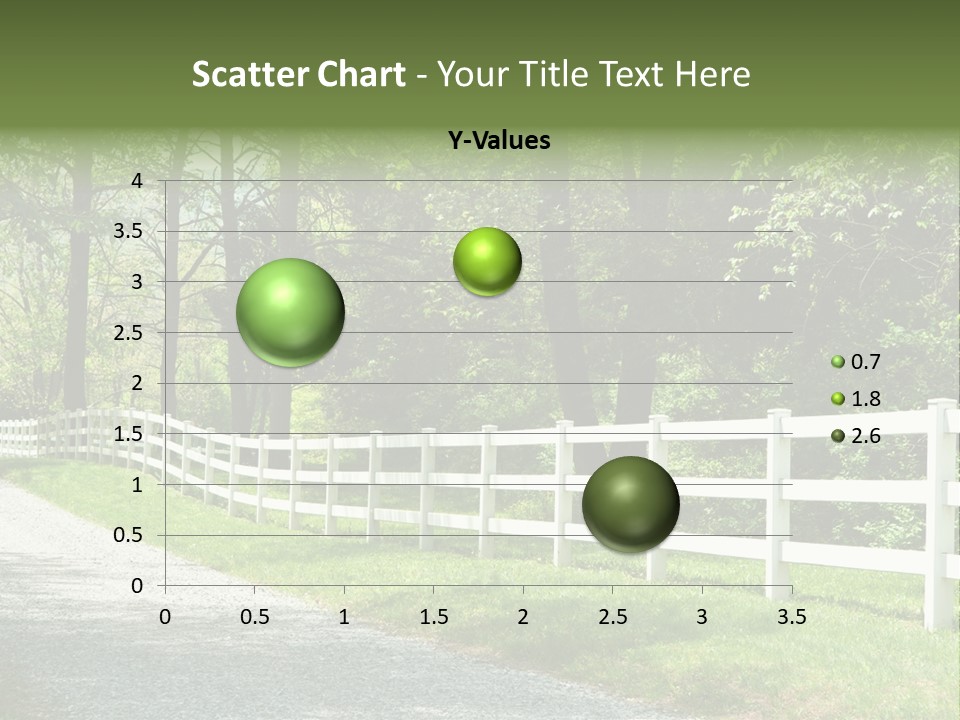 Scatter Chart - Your Title Text Here

Y-Values

4
3.5
3
2.5
2
1.5
1
0.5
0

0 0.5 1 1.5 2 2.5 3 3.5

0.7
1.8
2.6